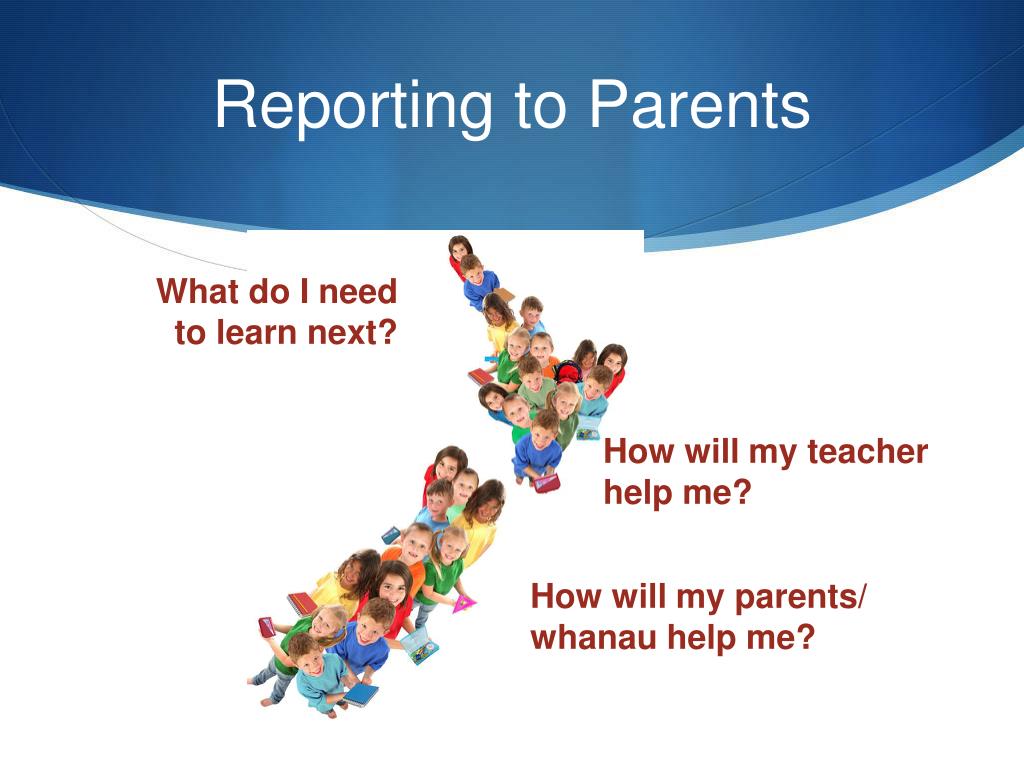 Reporting to Parents

What do I need to learn next?

How will my teacher help me?

How will my parents/ whanau help me?